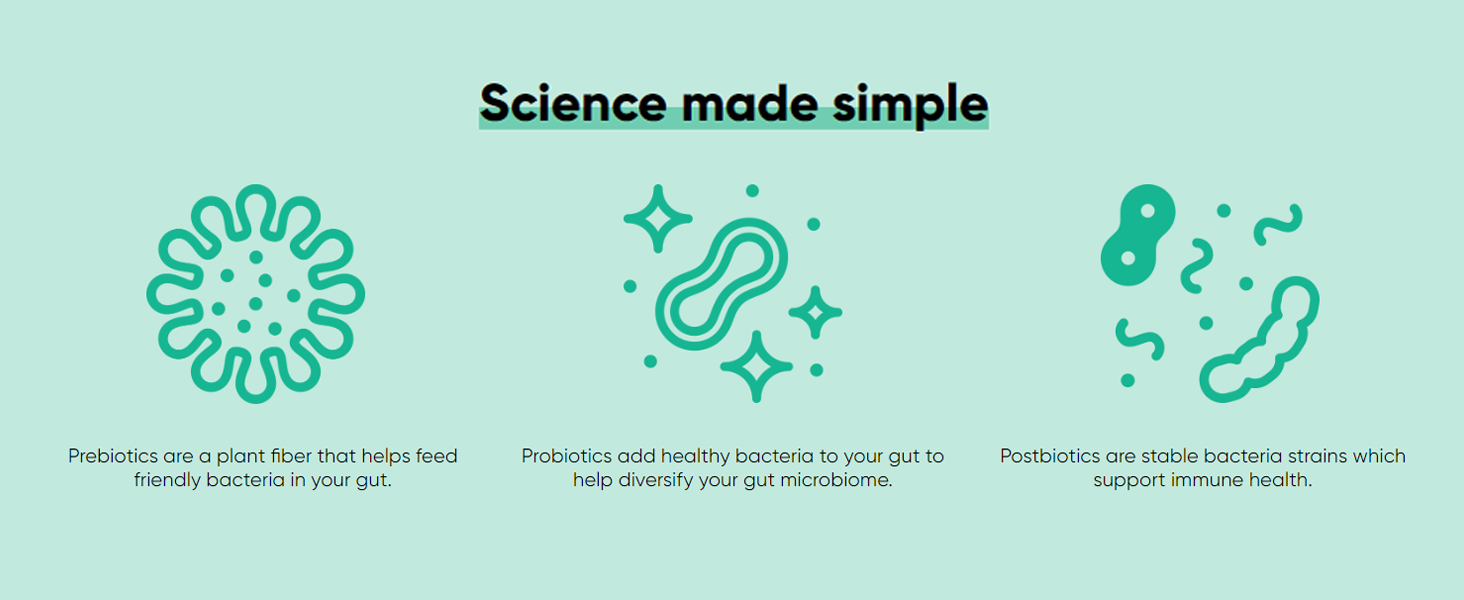 Science made simple

Prebiotics are a plant fiber that helps feed friendly bacteria in your gut.

Probiotics add healthy bacteria to your gut to help diversify your gut microbiome.

Postbiotics are stable bacteria strains which support immune health.